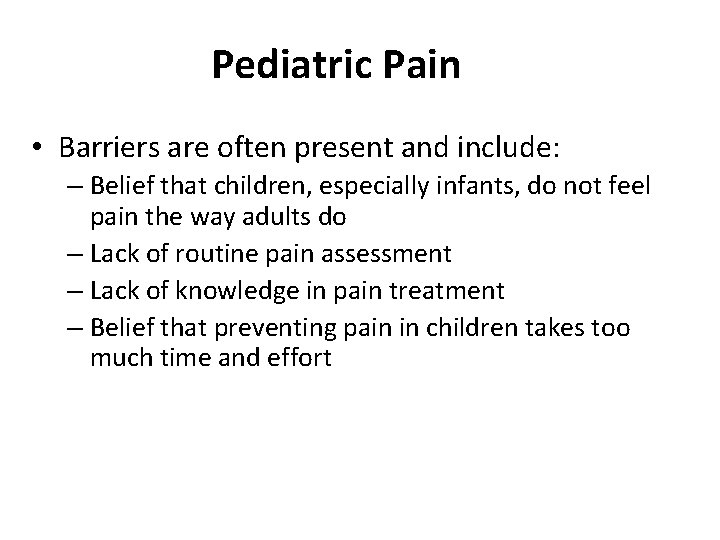 Pediatric Pain

• Barriers are often present and include:
– Belief that children, especially infants, do not feel pain the way adults do
– Lack of routine pain assessment
– Lack of knowledge in pain treatment
– Belief that preventing pain in children takes too much time and effort